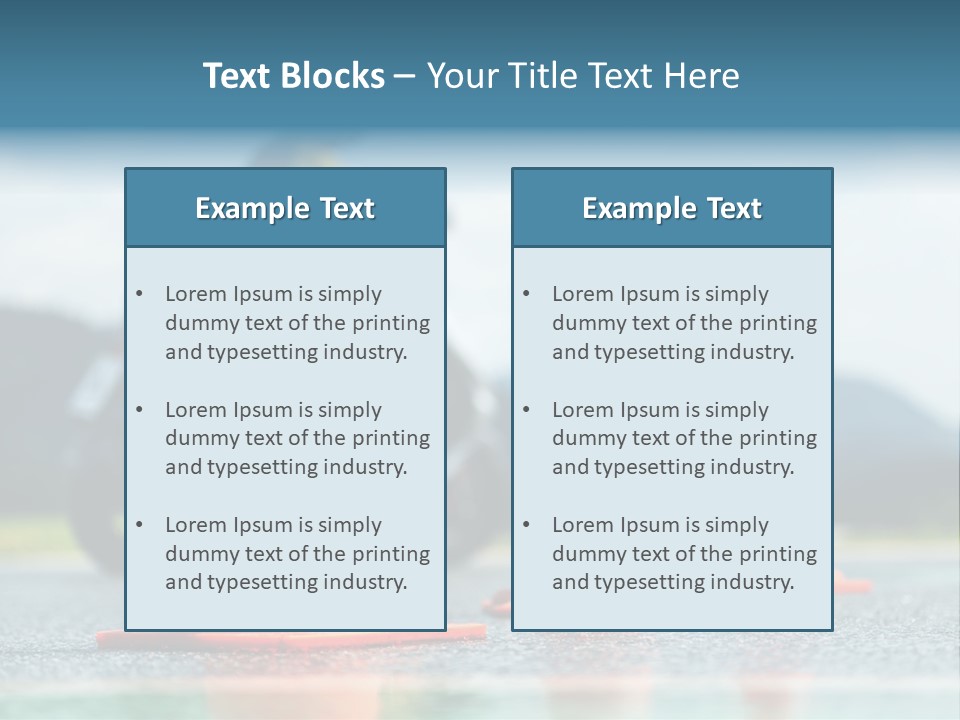 Text Blocks – Your Title Text Here

Example Text

• Lorem Ipsum is simply dummy text of the printing and typesetting industry.

• Lorem Ipsum is simply dummy text of the printing and typesetting industry.

• Lorem Ipsum is simply dummy text of the printing and typesetting industry.

Example Text

• Lorem Ipsum is simply dummy text of the printing and typesetting industry.

• Lorem Ipsum is simply dummy text of the printing and typesetting industry.

• Lorem Ipsum is simply dummy text of the printing and typesetting industry.